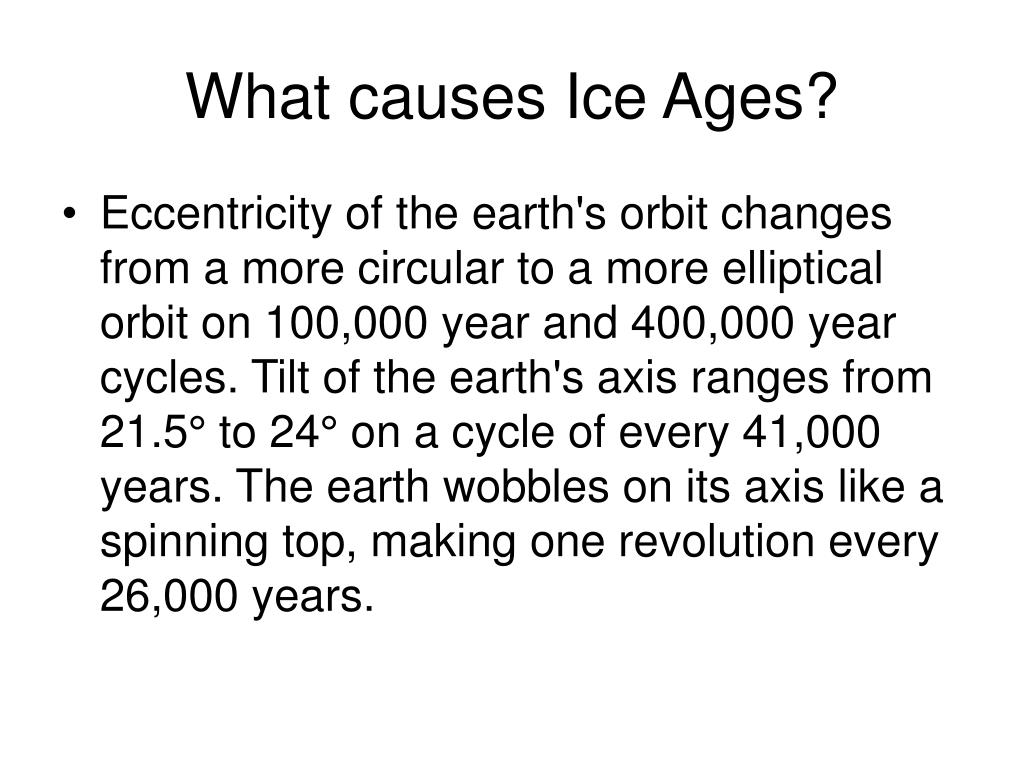 What causes Ice Ages?

• Eccentricity of the earth's orbit changes from a more circular to a more elliptical orbit on 100,000 year and 400,000 year cycles. Tilt of the earth's axis ranges from 21.5° to 24° on a cycle of every 41,000 years. The earth wobbles on its axis like a spinning top, making one revolution every 26,000 years.